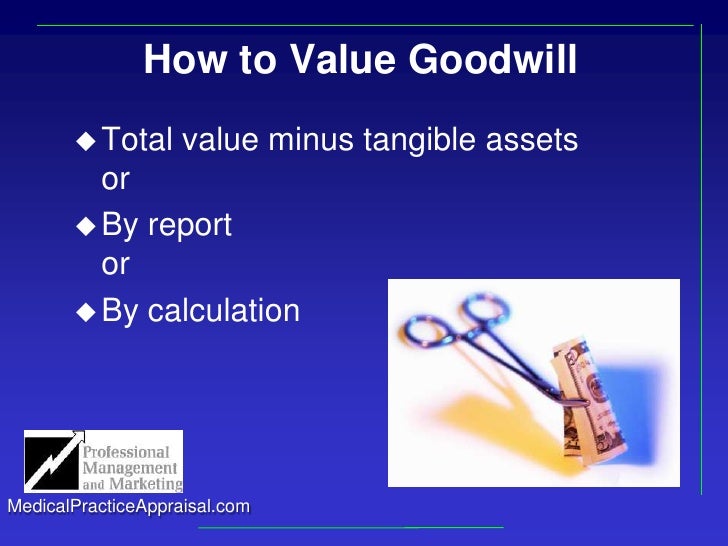 How to Value Goodwill

◆ Total value minus tangible assets or

◆ By report or

◆ By calculation

Professional Management and Marketing

MedicalPracticeAppraisal.com